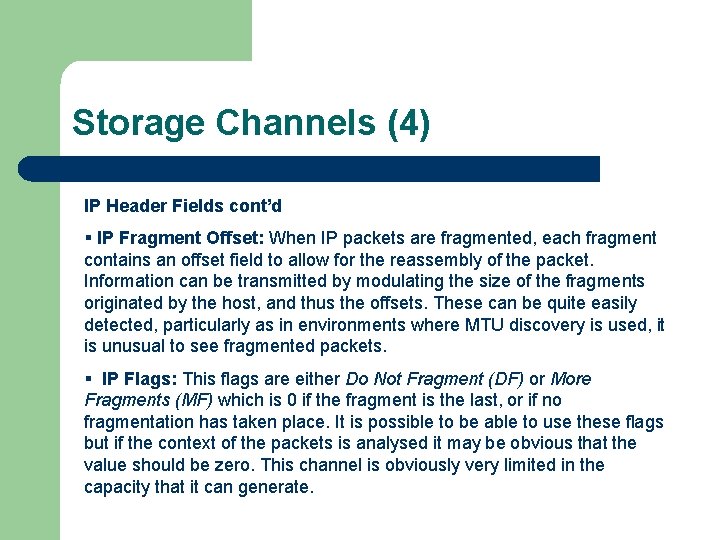 Storage Channels (4)

IP Header Fields cont'd

▪ IP Fragment Offset: When IP packets are fragmented, each fragment contains an offset field to allow for the reassembly of the packet. Information can be transmitted by modulating the size of the fragments originated by the host, and thus the offsets. These can be quite easily detected, particularly as in environments where MTU discovery is used, it is unusual to see fragmented packets.

▪ IP Flags: This flags are either Do Not Fragment (DF) or More Fragments (MF) which is 0 if the fragment is the last, or if no fragmentation has taken place. It is possible to be able to use these flags but if the context of the packets is analysed it may be obvious that the value should be zero. This channel is obviously very limited in the capacity that it can generate.